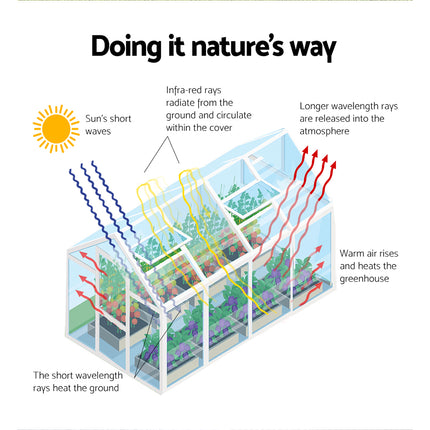 Doing it nature's way

Sun's short waves

Infra-red rays radiate from the ground and circulate within the cover

Longer wavelength rays are released into the atmosphere

Warm air rises and heats the greenhouse

The short wavelength rays heat the ground